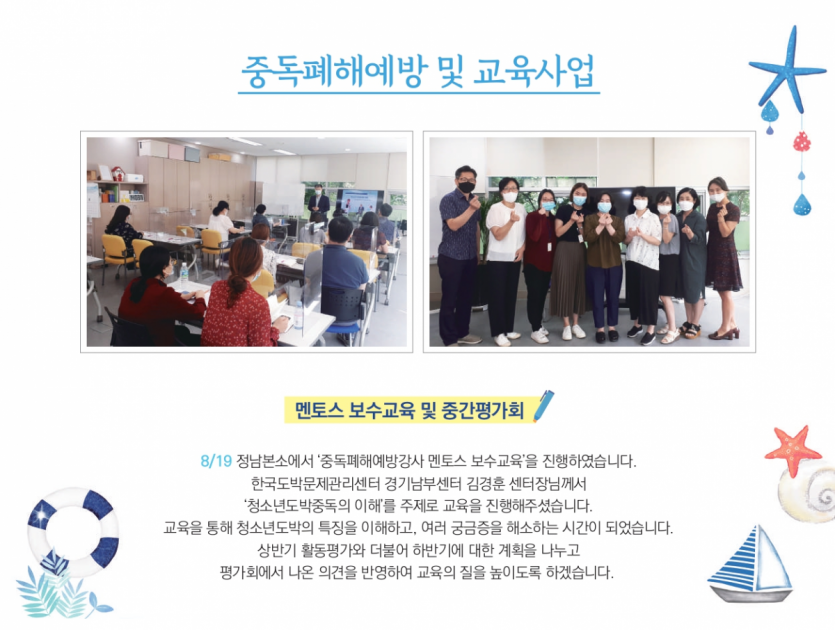 중독폐해예방 및 교육사업

멘토스 보수교육 및 중간평가회

8/19 정남본소에서 '중독폐해예방강사 멘토스 보수교육'을 진행하였습니다.
한국도박문제관리센터 경기남부센터 김경훈 센터장님께서
'청소년도박중독의 이해'를 주제로 교육을 진행해주셨습니다.
교육을 통해 청소년도박의 특징을 이해하고, 여러 궁금증을 해소하는 시간이 되었습니다.
상반기 활동평가와 더불어 하반기에 대한 계획을 나누고
평가회에서 나온 의견을 반영하여 교육의 질을 높이도록 하겠습니다.